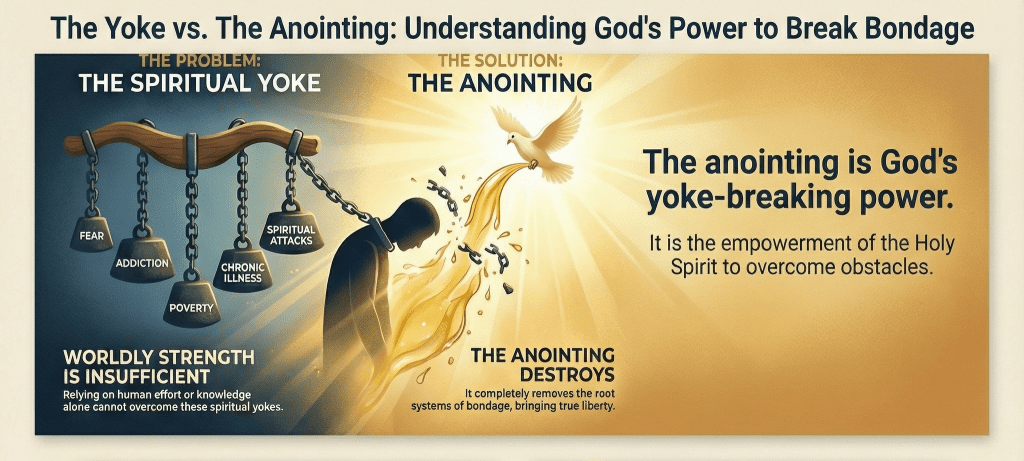 The Yoke vs. The Anointing: Understanding God's Power to Break Bondage

THE PROBLEM:
THE SPIRITUAL YOKE

FEAR
ADDICTION
POVERTY
CHRONIC ILLNESS
SPIRITUAL ATTACKS

WORLDLY STRENGTH IS INSUFFICIENT
Relying on human effort or knowledge alone cannot overcome these spiritual yokes.

THE SOLUTION:
THE ANOINTING

THE ANOINTING DESTROYS
It completely removes the root systems of bondage, bringing true liberty.

The anointing is God's yoke-breaking power.

It is the empowerment of the Holy Spirit to overcome obstacles.